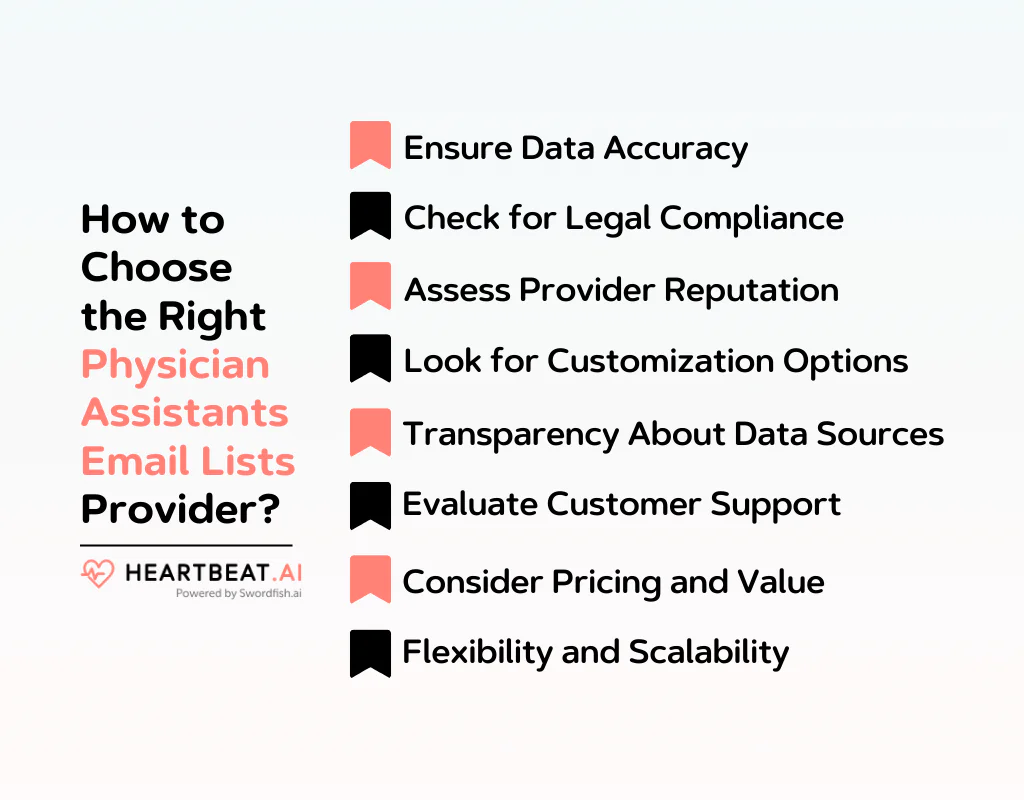 How to Choose the Right Physician Assistants Email Lists Provider?

HEARTBEAT.AI
Powered by Swordfish.ai

Ensure Data Accuracy

Check for Legal Compliance

Assess Provider Reputation

Look for Customization Options

Transparency About Data Sources

Evaluate Customer Support

Consider Pricing and Value

Flexibility and Scalability